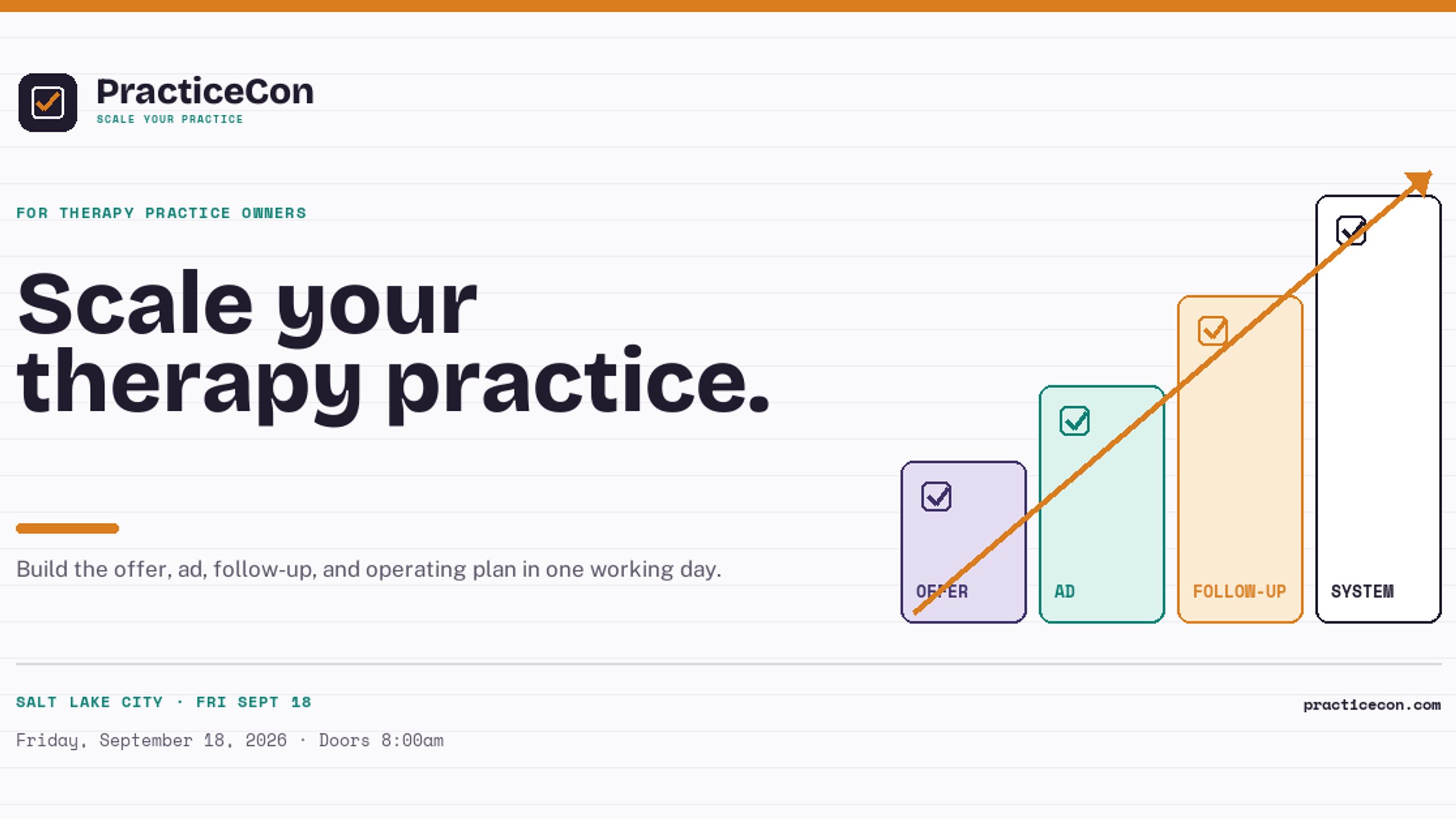 PracticeCon
SCALE YOUR PRACTICE

FOR THERAPY PRACTICE OWNERS

Scale your therapy practice.

Build the offer, ad, follow-up, and operating plan in one working day.

OFFER

AD

FOLLOW-UP

SYSTEM

SALT LAKE CITY · FRI SEPT 18

Friday, September 18, 2026 · Doors 8:00am

practicecon.com